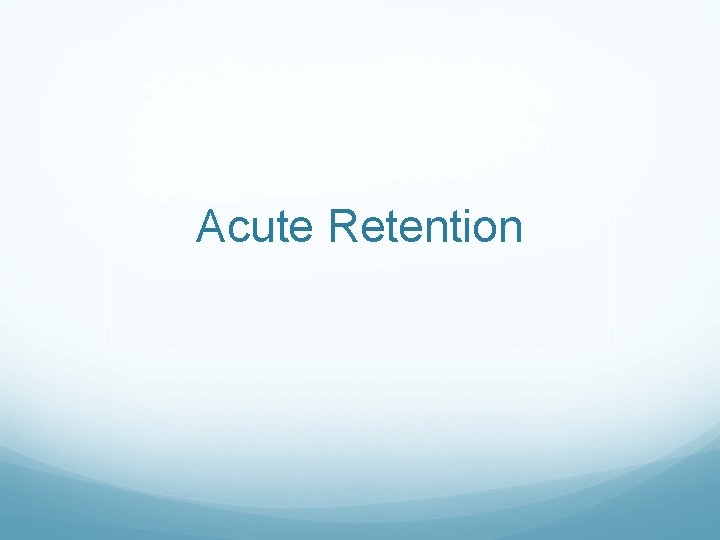 Acute Retention